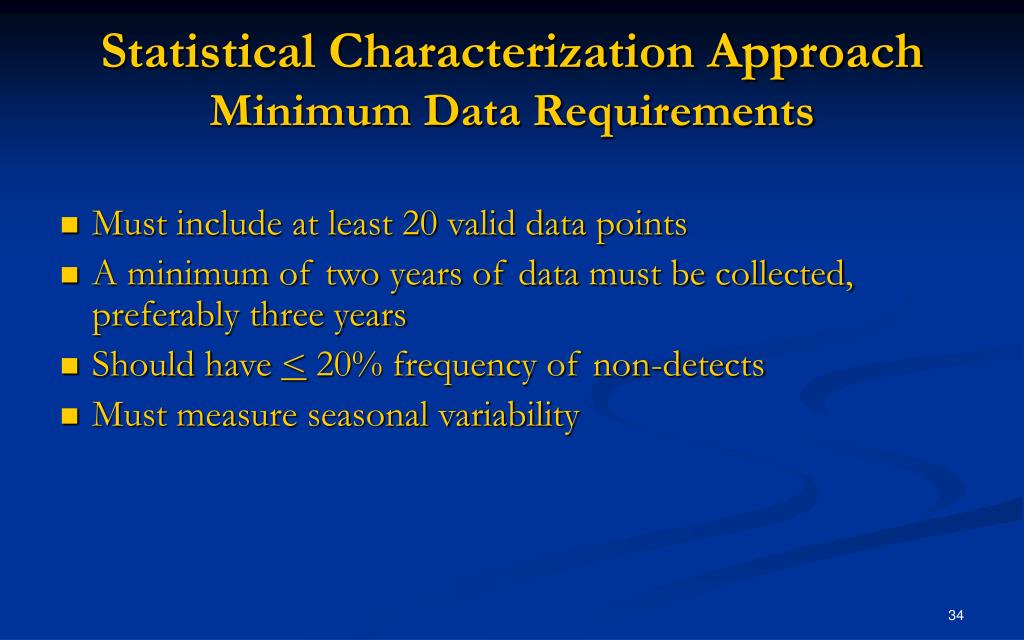 Statistical Characterization Approach
Minimum Data Requirements

- Must include at least 20 valid data points
- A minimum of two years of data must be collected, preferably three years
- Should have $\leq$ 20% frequency of non-detects
- Must measure seasonal variability

34